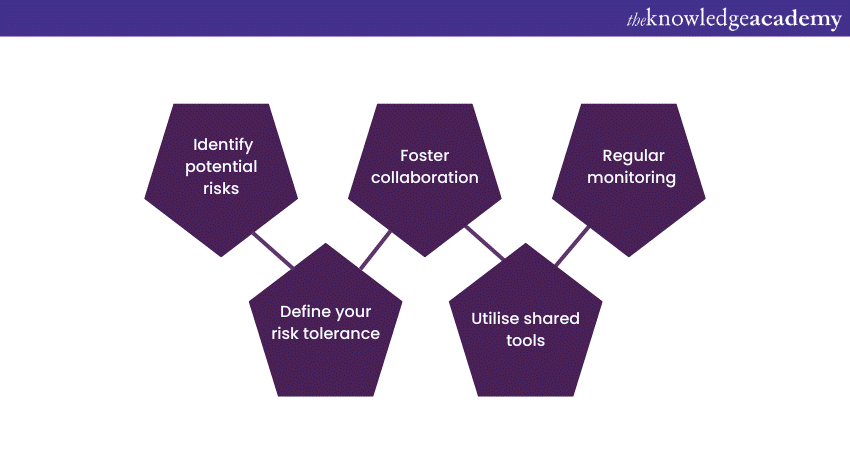 theknowledgeacademy

Identify potential risks

Define your risk tolerance

Foster collaboration

Utilise shared tools

Regular monitoring